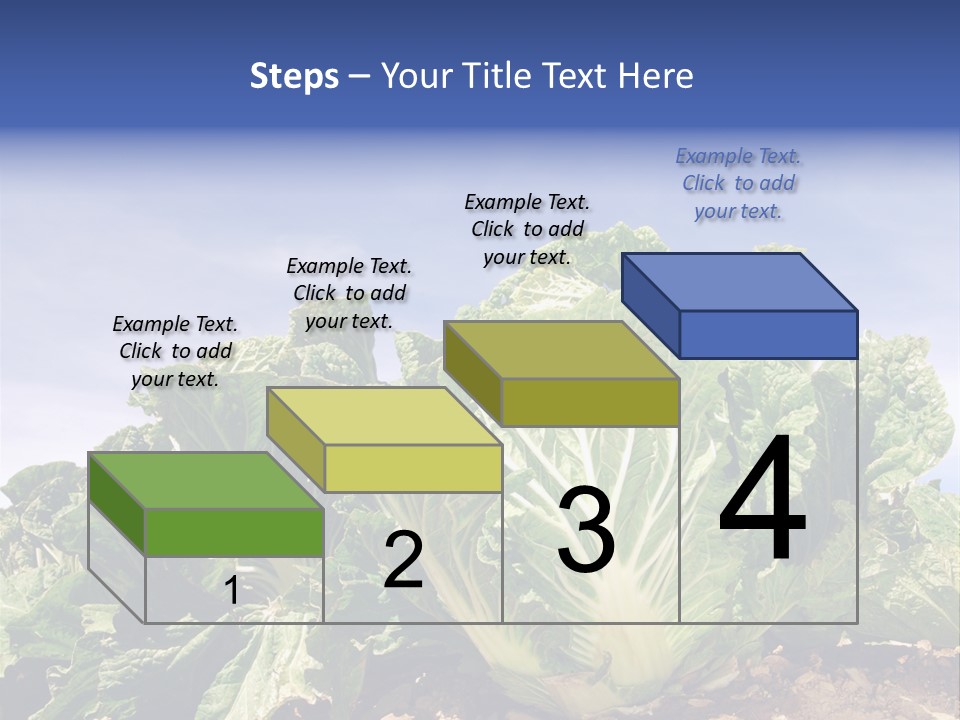 Steps – Your Title Text Here

Example Text. Click to add your text.

Example Text. Click to add your text.

Example Text. Click to add your text.

Example Text. Click to add your text.

1

2

3

4